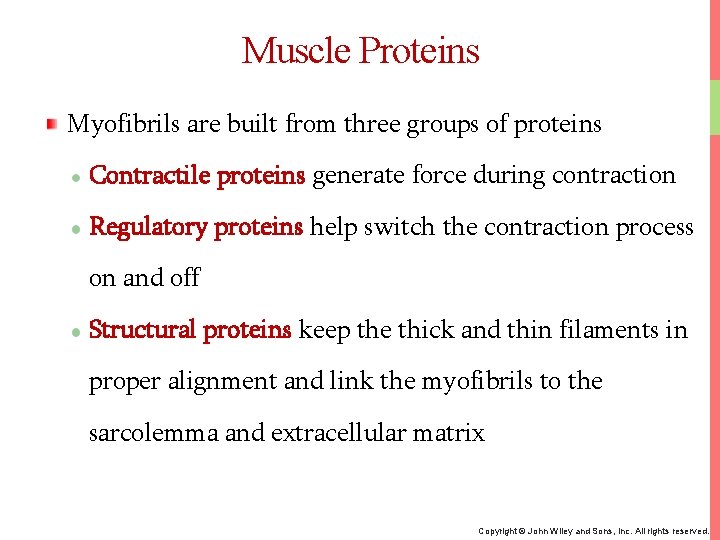 Muscle Proteins

Myofibrils are built from three groups of proteins

Contractile proteins generate force during contraction

Regulatory proteins help switch the contraction process on and off

Structural proteins keep the thick and thin filaments in proper alignment and link the myofibrils to the sarcolemma and extracellular matrix

Copyright © John Wiley and Sons, Inc. All rights reserved.